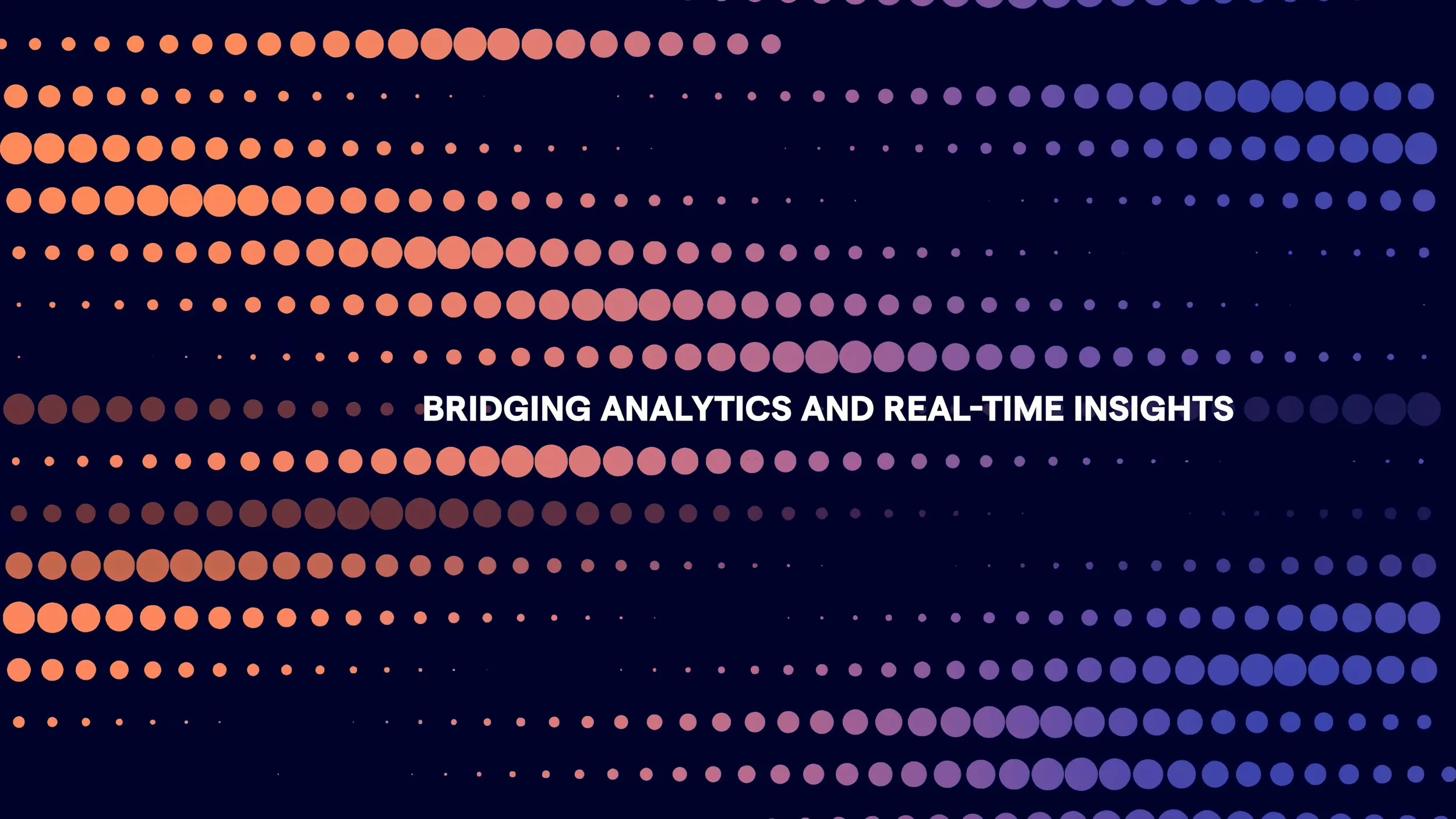 BRIDGING ANALYTICS AND REAL-TIME INSIGHTS